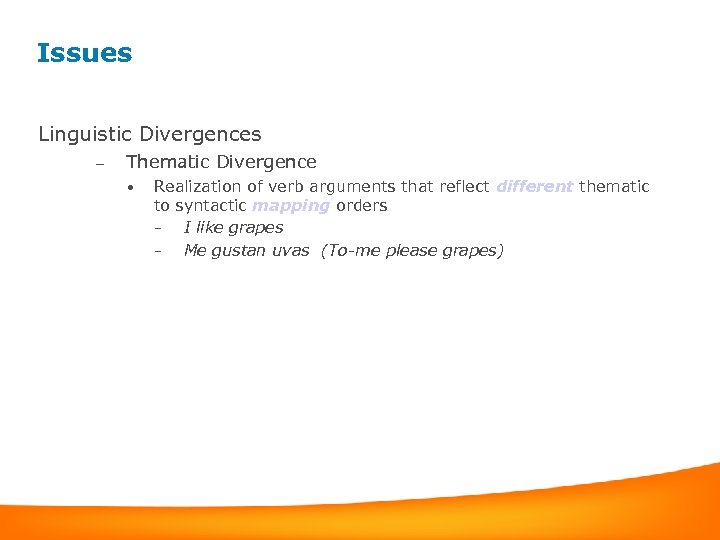 Issues

Linguistic Divergences

– Thematic Divergence

• Realization of verb arguments that reflect different thematic to syntactic mapping orders

– I like grapes

– Me gustan uvas (To-me please grapes)